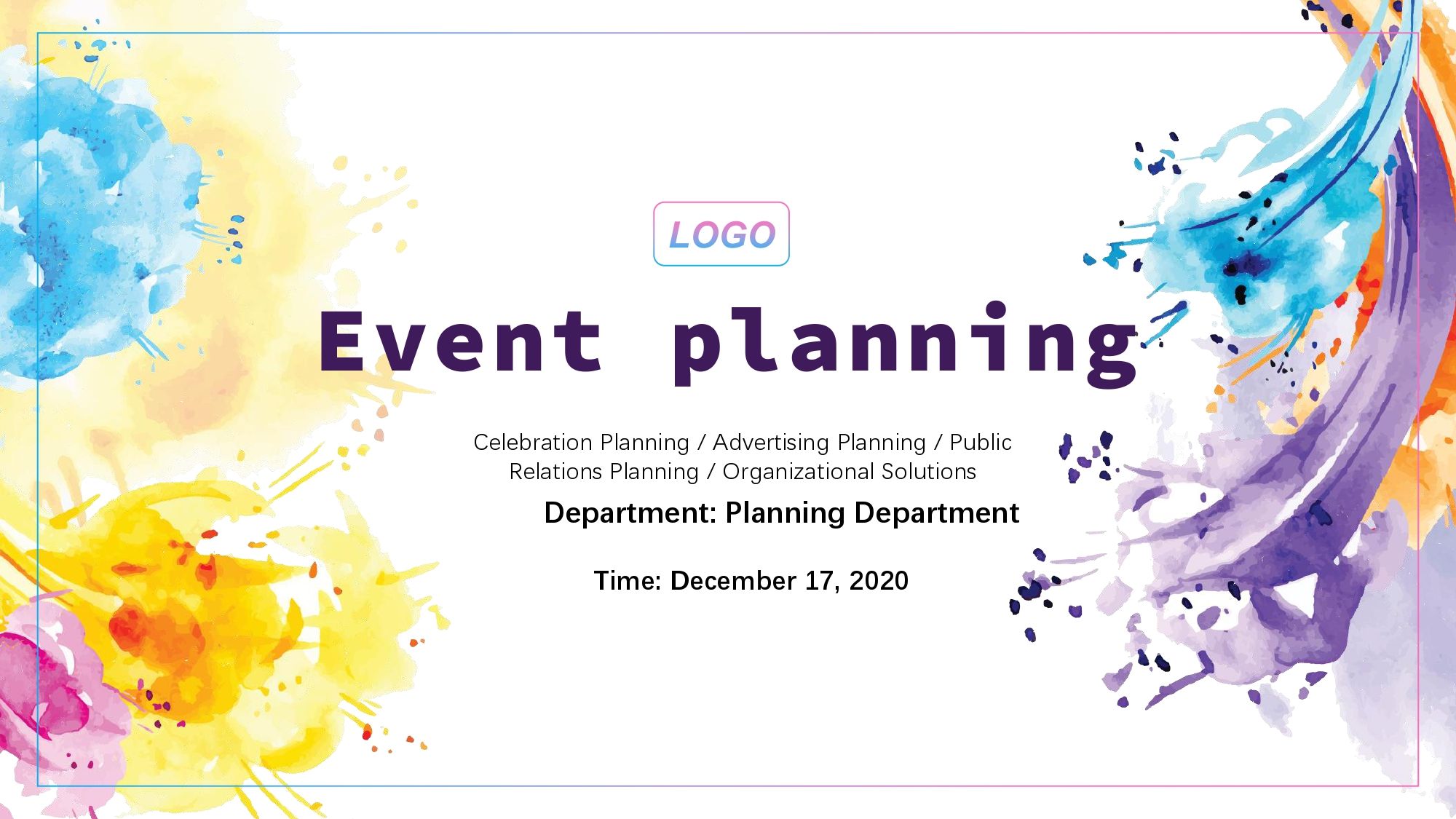 LOGO

Event planning

Celebration Planning / Advertising Planning / Public Relations Planning / Organizational Solutions

Department: Planning Department

Time: December 17, 2020